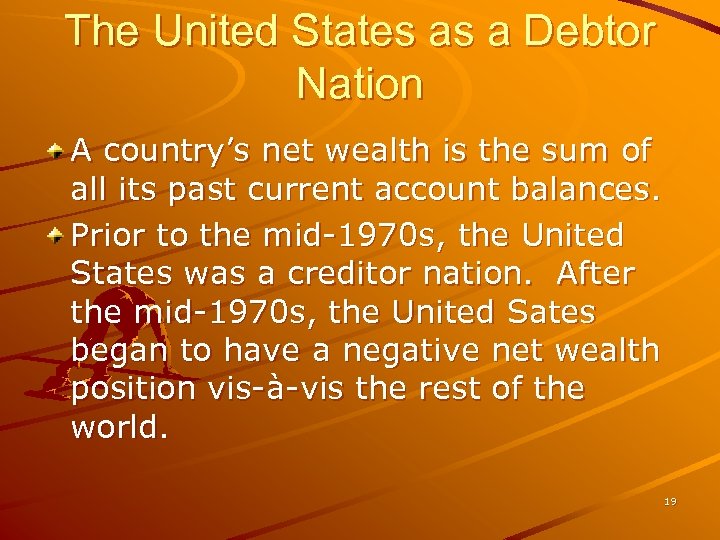 The United States as a Debtor Nation

A country’s net wealth is the sum of all its past current account balances.

Prior to the mid-1970s, the United States was a creditor nation.  After the mid-1970s, the United Sates began to have a negative net wealth position vis-à-vis the rest of the world.

19